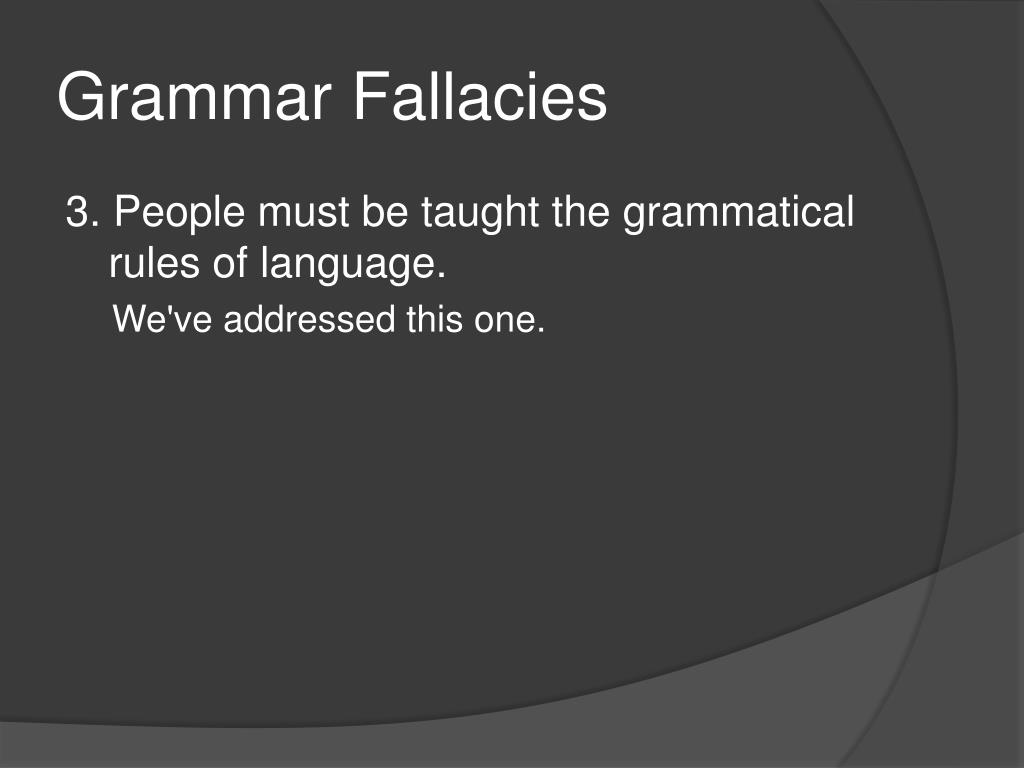 Grammar Fallacies

3. People must be taught the grammatical rules of language.

We've addressed this one.